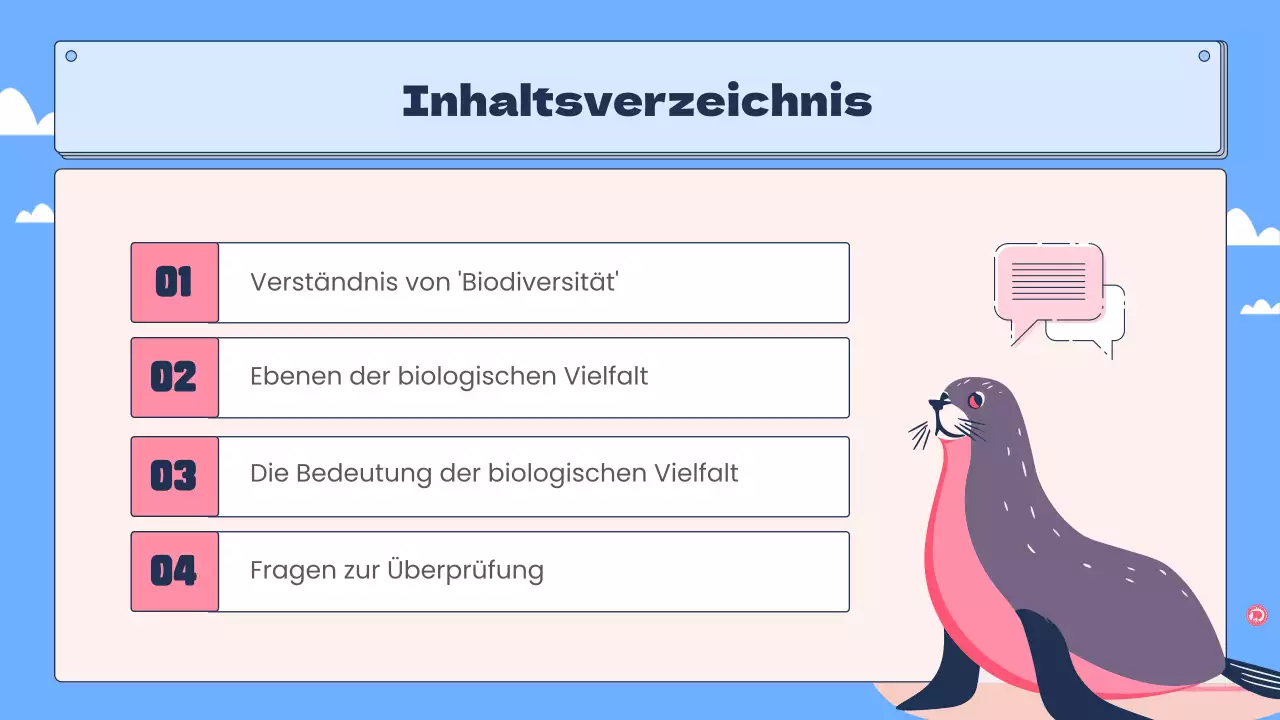 Inhaltsverzeichnis

01 Verständnis von 'Biodiversität'

02 Ebenen der biologischen Vielfalt

03 Die Bedeutung der biologischen Vielfalt

04 Fragen zur Überprüfung